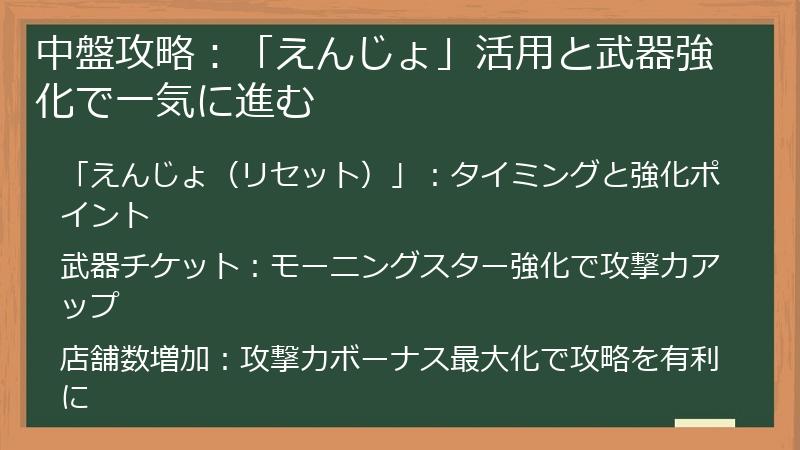 中盤攻略：「えんじょ」活用と武器強化で一気に進む

「えんじょ（リセット）」：タイミングと強化ポイント

武器チケット：モーニングスター強化で攻撃力アップ

店舗数増加：攻撃力ボーナス最大化で攻略を有利に